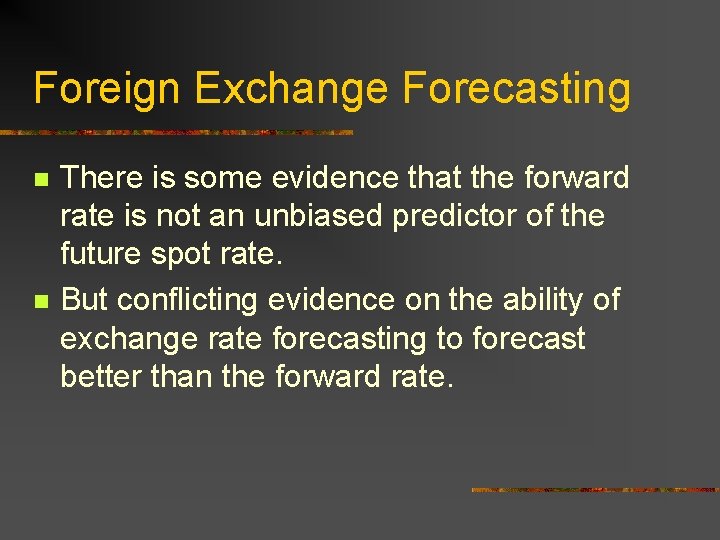 Foreign Exchange Forecasting

- There is some evidence that the forward rate is not an unbiased predictor of the future spot rate.
- But conflicting evidence on the ability of exchange rate forecasting to forecast better than the forward rate.